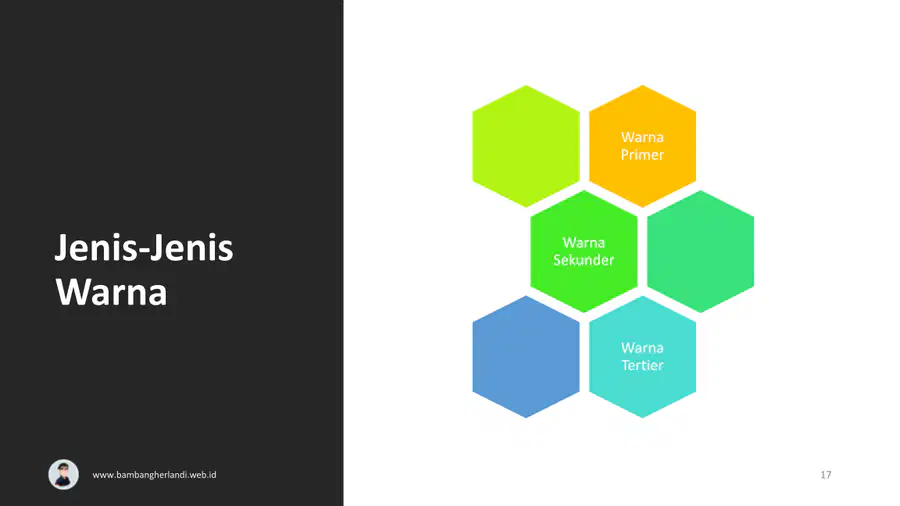 Jenis-Jenis Warna

Warna Primer

Warna Sekunder

Warna Tertier

www.bambangherlandi.web.id

17